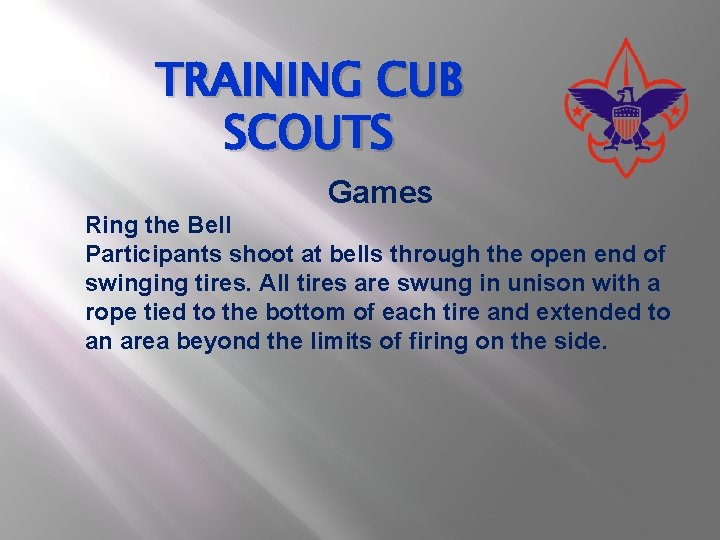 TRAINING CUB SCOUTS

Games

Ring the Bell
Participants shoot at bells through the open end of swinging tires. All tires are swung in unison with a rope tied to the bottom of each tire and extended to an area beyond the limits of firing on the side.